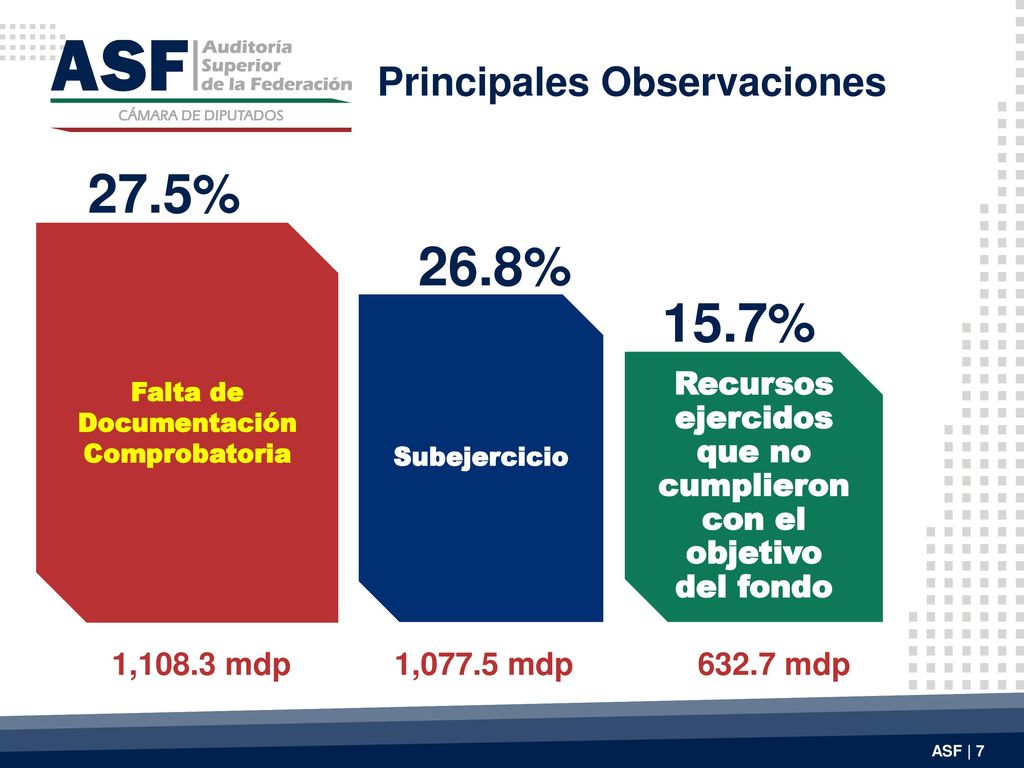 ASF Auditoría Superior de la Federación
CÁMARA DE DIPUTADOS

Principales Observaciones

27.5%

Falta de Documentación Comprobatoria

1,108.3 mdp

26.8%

Subejercicio

1,077.5 mdp

15.7%

Recursos ejercidos que no cumplieron con el objetivo del fondo

632.7 mdp

ASF | 7